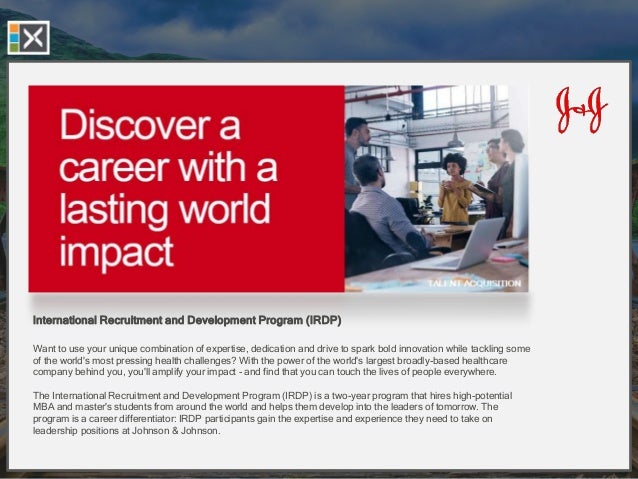 Discover a career with a lasting world impact

TALENT ACQUISITION

J&J

International Recruitment and Development Program (IRDP)

Want to use your unique combination of expertise, dedication and drive to spark bold innovation while tackling some of the world's most pressing health challenges? With the power of the world's largest broadly-based healthcare company behind you, you'll amplify your impact - and find that you can touch the lives of people everywhere.

The International Recruitment and Development Program (IRDP) is a two-year program that hires high-potential MBA and master's students from around the world and helps them develop into the leaders of tomorrow. The program is a career differentiator: IRDP participants gain the expertise and experience they need to take on leadership positions at Johnson & Johnson.